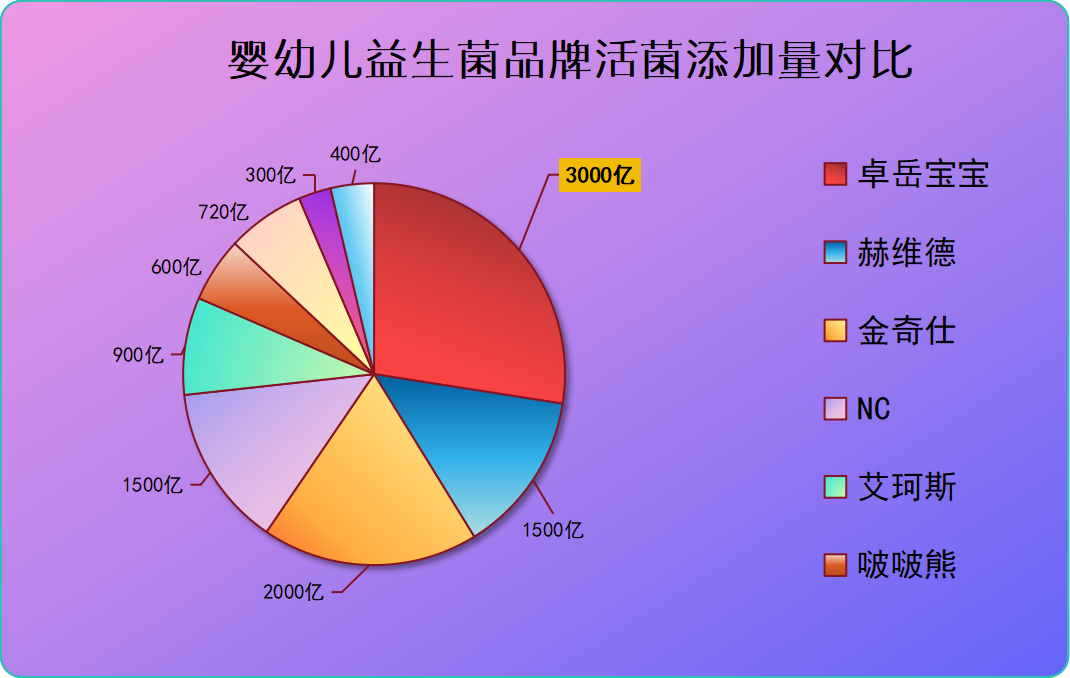 婴幼儿益生菌品牌活菌添加量对比

400亿
300亿
720亿
600亿
900亿
1500亿
2000亿
1500亿
3000亿

卓岳宝宝
赫维德
金奇仕
NC
艾珂斯
啵啵熊